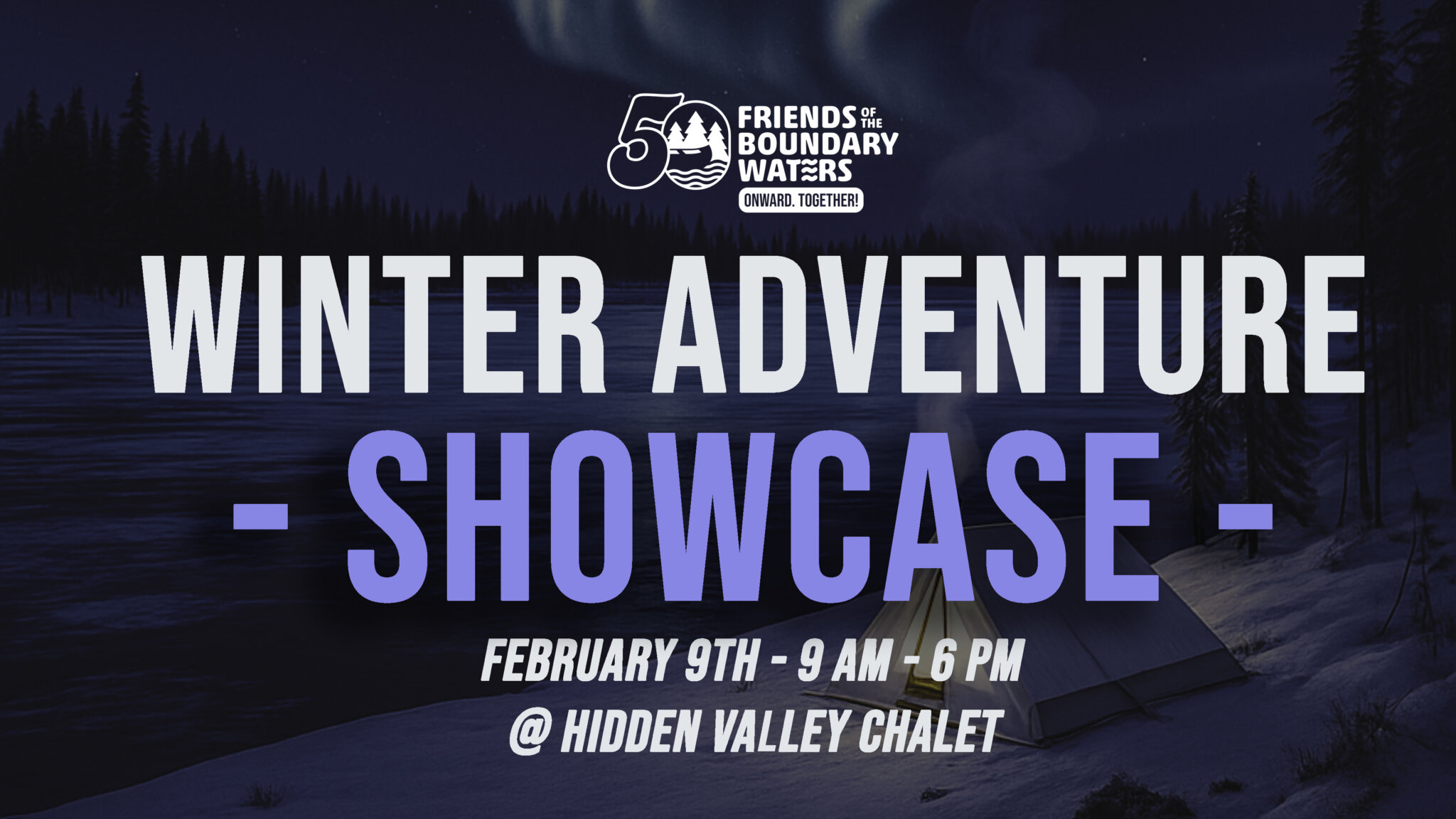 50 FRIENDS OF THE BOUNDARY WATERS
ONWARD. TOGETHER!

WINTER ADVENTURE
- SHOWCASE -

FEBRUARY 9TH - 9 AM - 6 PM
@ HIDDEN VALLEY CHALET